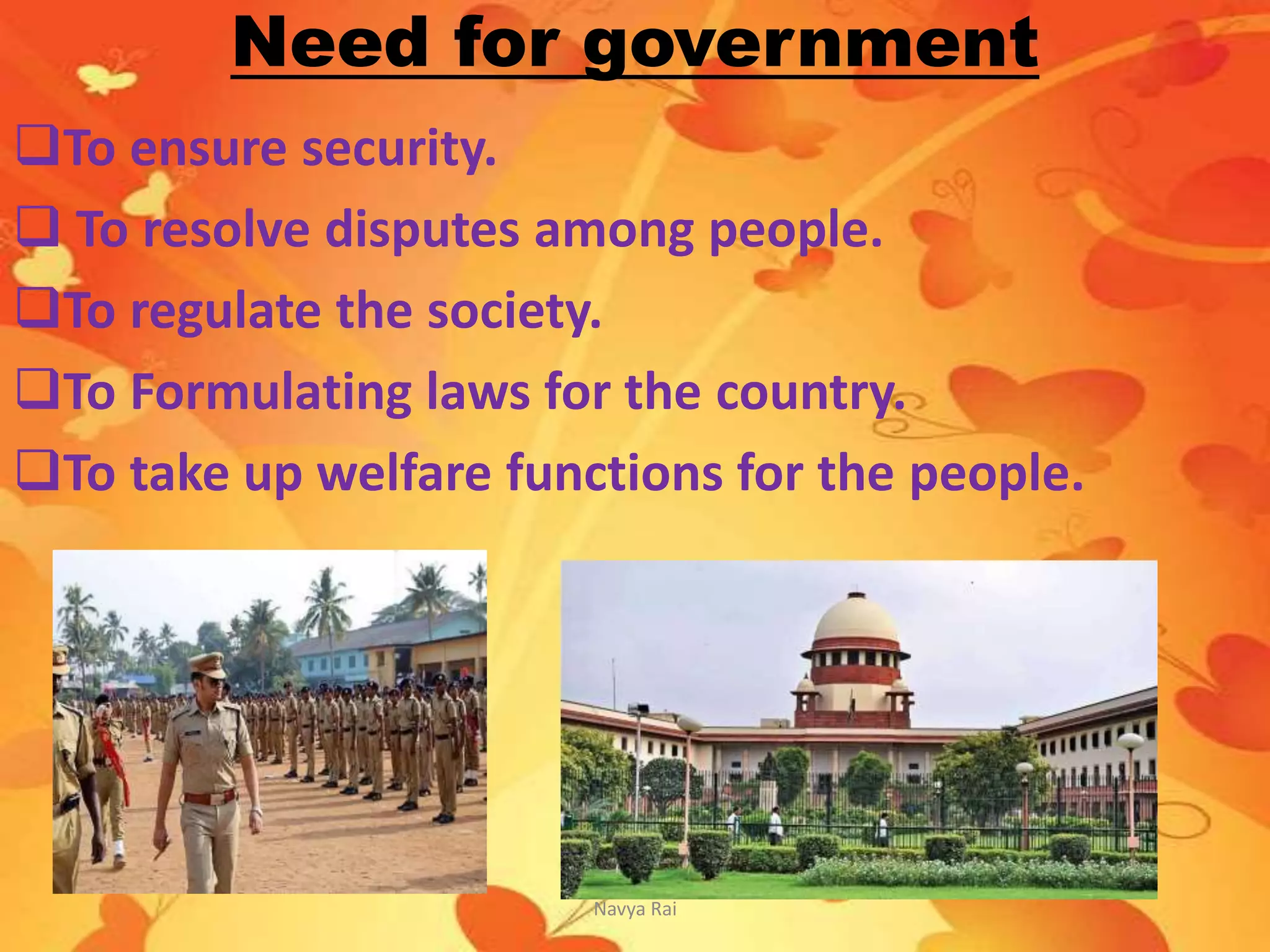 Need for government

❑To ensure security.

❑ To resolve disputes among people.

❑To regulate the society.

❑To Formulating laws for the country.

❑To take up welfare functions for the people.

Navya Rai